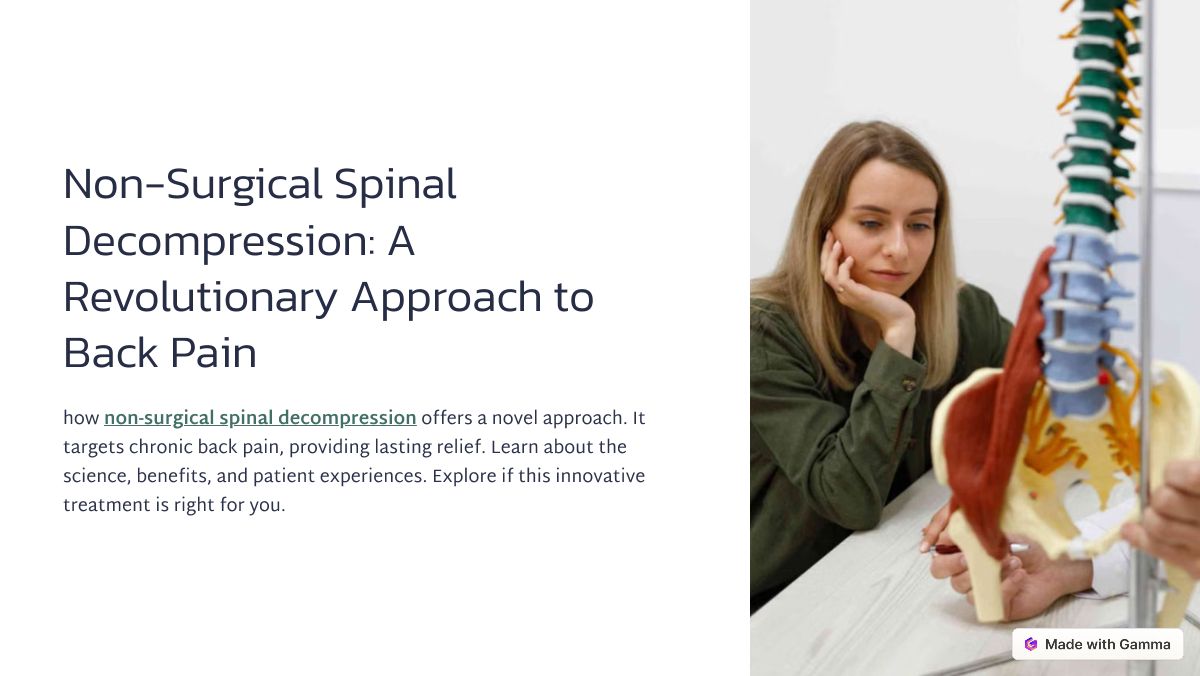 Non-Surgical Spinal Decompression: A Revolutionary Approach to Back Pain

how non-surgical spinal decompression offers a novel approach. It targets chronic back pain, providing lasting relief. Learn about the science, benefits, and patient experiences. Explore if this innovative treatment is right for you.

Made with Gamma